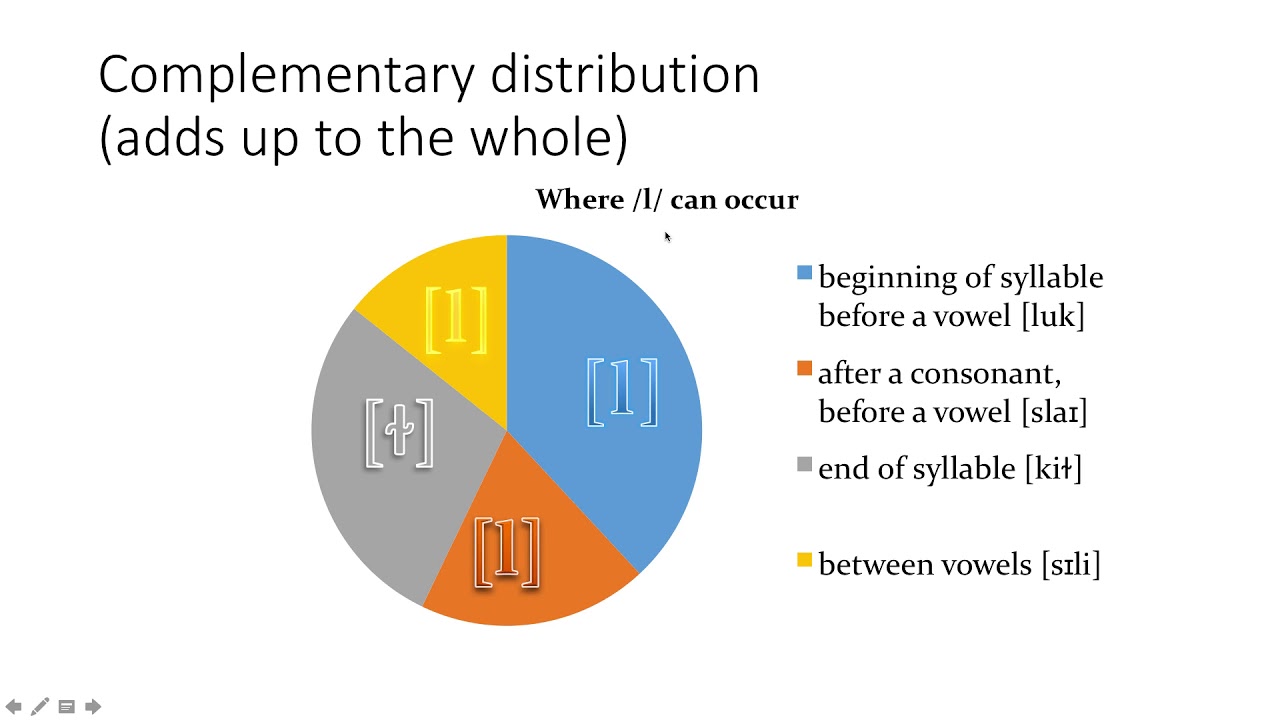 Complementary distribution (adds up to the whole)

Where /l/ can occur

[l]

[l]

[ɫ]

[l]

beginning of syllable before a vowel [luk]

after a consonant, before a vowel [slaɪ]

end of syllable [kiɫ]

between vowels [sɪli]